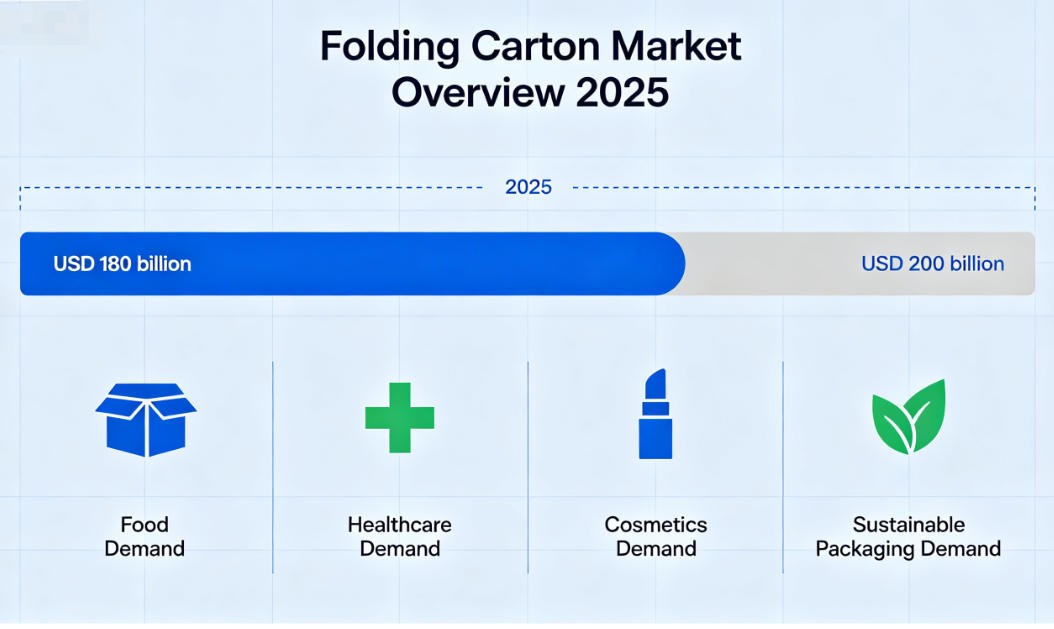 Folding Carton Market Overview 2025

2025

USD 180 billion

USD 200 billion

Food Demand

Healthcare Demand

Cosmetics Demand

Sustainable Packaging Demand